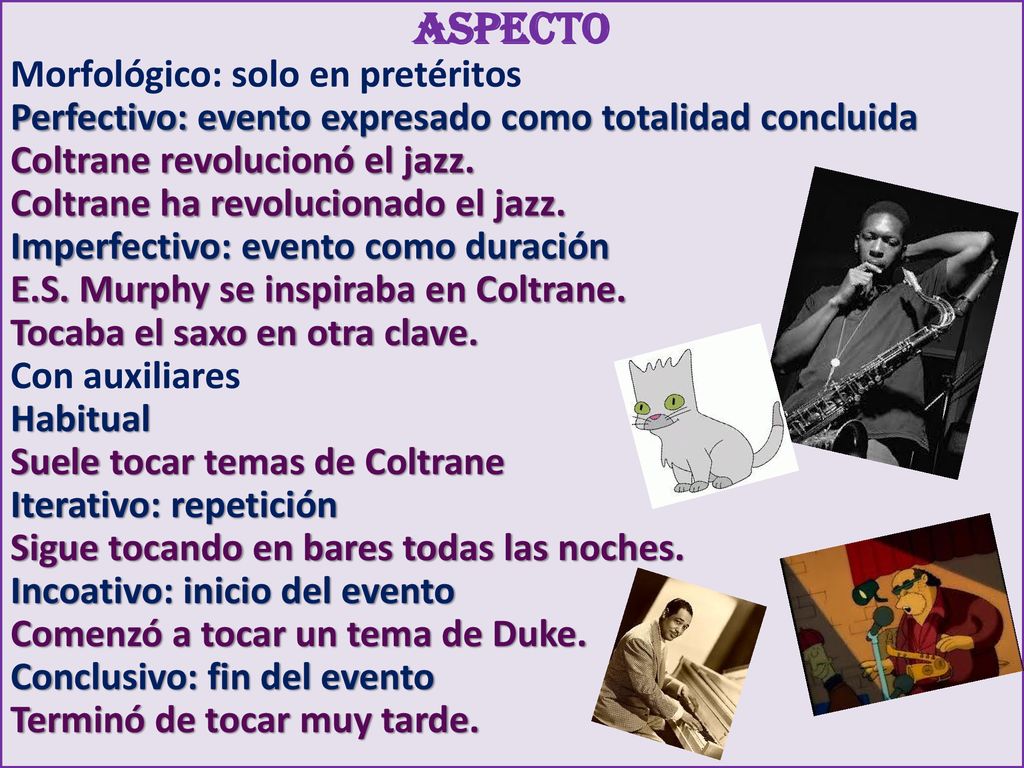 ASPECTO

Morfológico: solo en pretéritos
Perfectivo: evento expresado como totalidad concluida
Coltrane revolucionó el jazz.
Coltrane ha revolucionado el jazz.
Imperfectivo: evento como duración
E.S. Murphy se inspiraba en Coltrane.
Tocaba el saxo en otra clave.
Con auxiliares
Habitual
Suele tocar temas de Coltrane
Iterativo: repetición
Sigue tocando en bares todas las noches.
Incoativo: inicio del evento
Comenzó a tocar un tema de Duke.
Conclusivo: fin del evento
Terminó de tocar muy tarde.